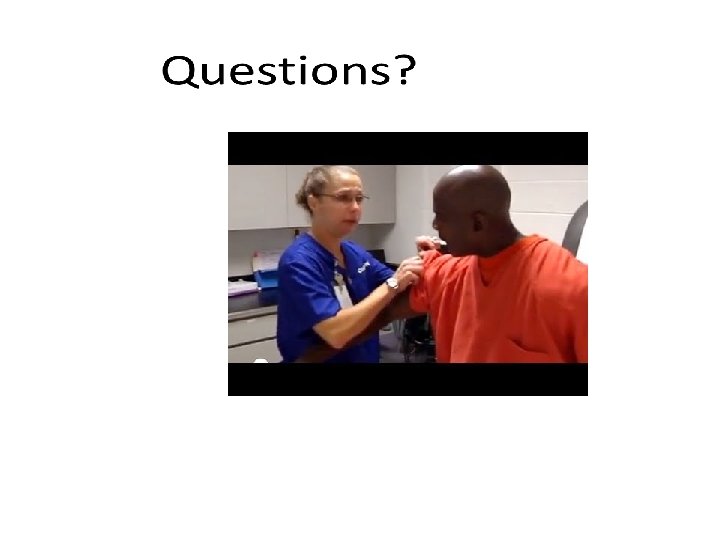 Questions?